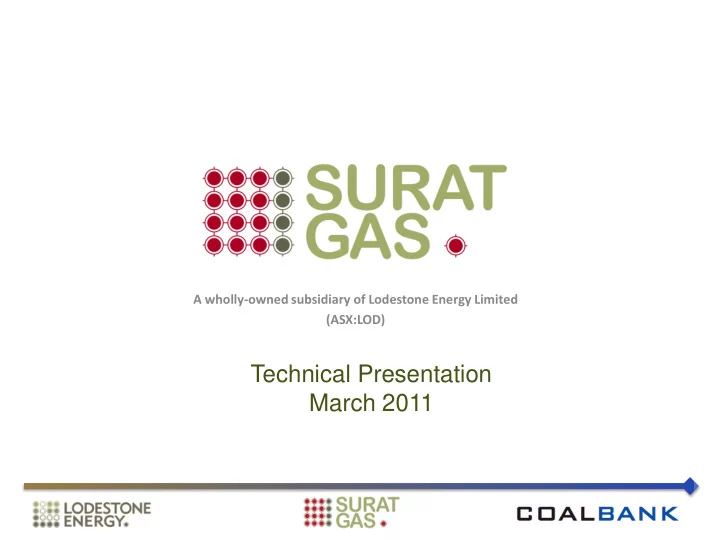 SURAT GAS

A wholly-owned subsidiary of Lodestone Energy Limited (ASX:LOD)

Technical Presentation
March 2011

LODESTONE ENERGY

SURAT GAS

COALBANK